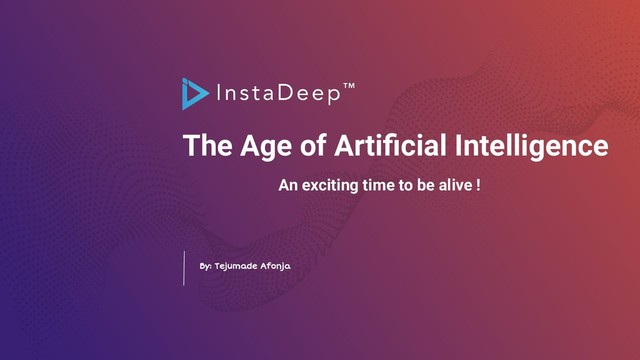 InstaDeep™

The Age of Artificial Intelligence

An exciting time to be alive !

By: Tejumade Afonja